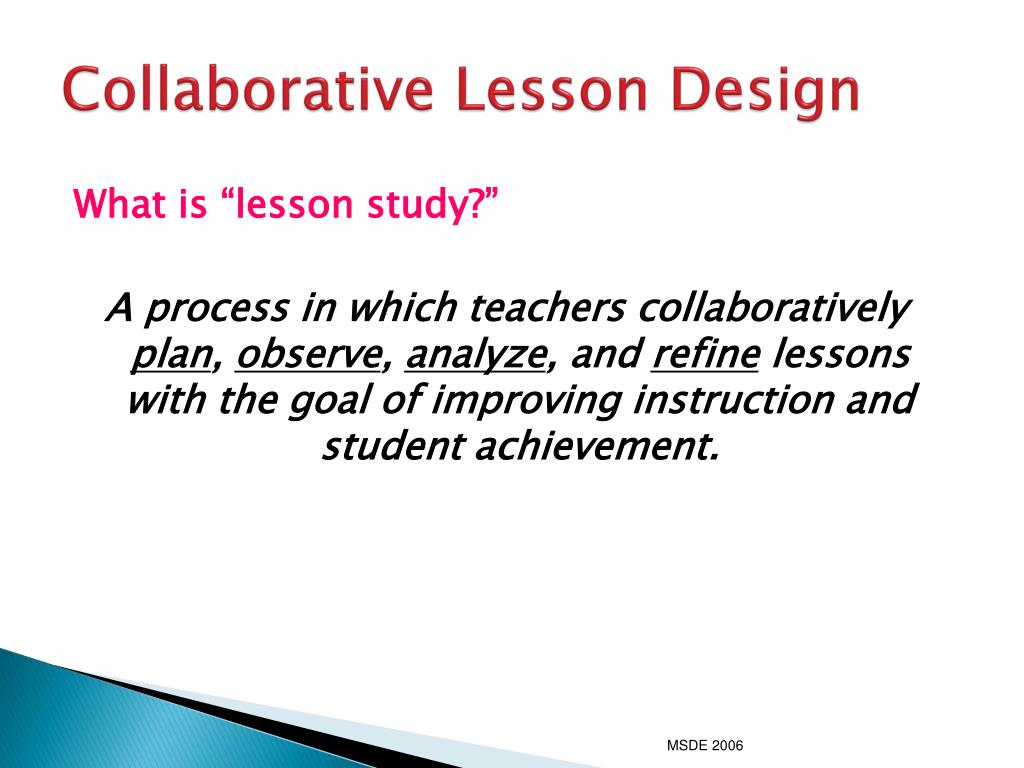 Collaborative Lesson Design

What is “lesson study?”

A process in which teachers collaboratively plan, observe, analyze, and refine lessons with the goal of improving instruction and student achievement.

MSDE 2006